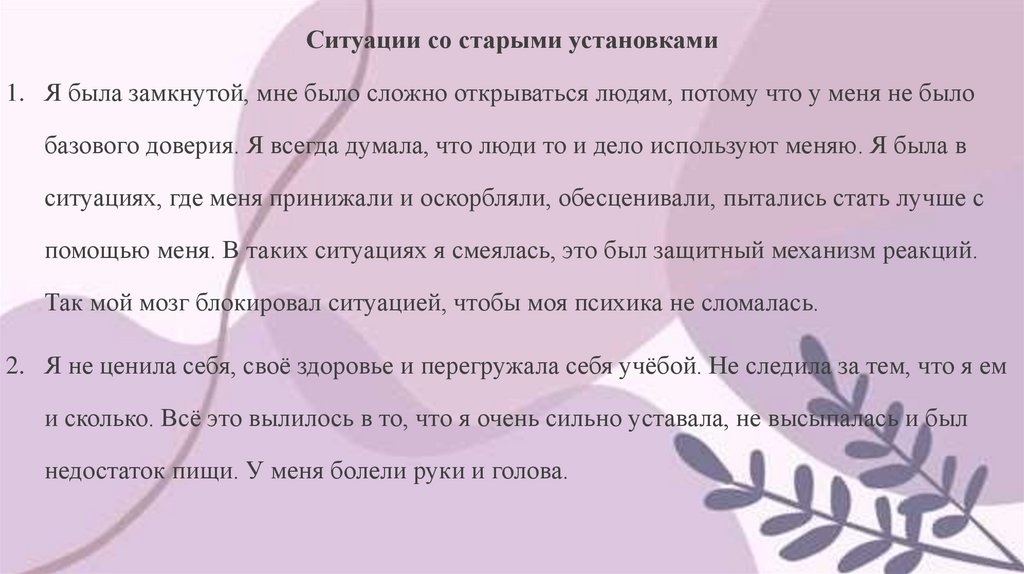 Ситуации со старыми установками

1. Я была замкнутой, мне было сложно открываться людям, потому что у меня не было базового доверия. Я всегда думала, что люди то и дело используют меняю. Я была в ситуациях, где меня принижали и оскорбляли, обесценивали, пытались стать лучше с помощью меня. В таких ситуациях я смеялась, это был защитный механизм реакций. Так мой мозг блокировал ситуацией, чтобы моя психика не сломалась.

2. Я не ценила себя, своё здоровье и перегружала себя учёбой. Не следила за тем, что я ем и сколько. Всё это вылилось в то, что я очень сильно уставала, не высыпалась и был недостаток пищи. У меня болели руки и голова.